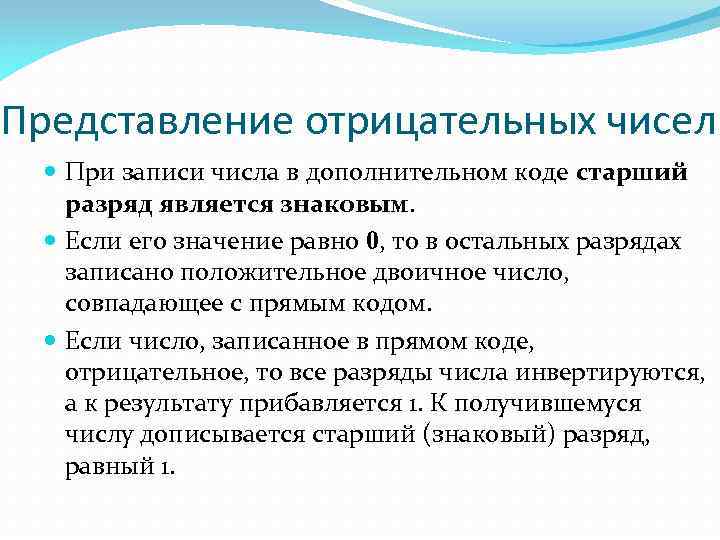 Представление отрицательных чисел

При записи числа в дополнительном коде старший разряд является знаковым.

Если его значение равно 0, то в остальных разрядах записано положительное двоичное число, совпадающее с прямым кодом.

Если число, записанное в прямом коде, отрицательное, то все разряды числа инвертируются, а к результату прибавляется 1. К получившемуся числу дописывается старший (знаковый) разряд, равный 1.